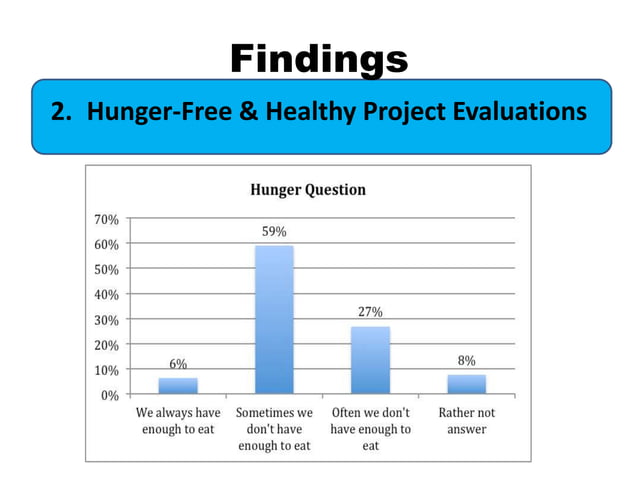 Findings

2. Hunger-Free & Healthy Project Evaluations

Hunger Question

70%
60%
50%
40%
30%
20%
10%
0%

6%
59%
27%
8%

We always have enough to eat
Sometimes we don't have enough to eat
Often we don't have enough to eat
Rather not answer